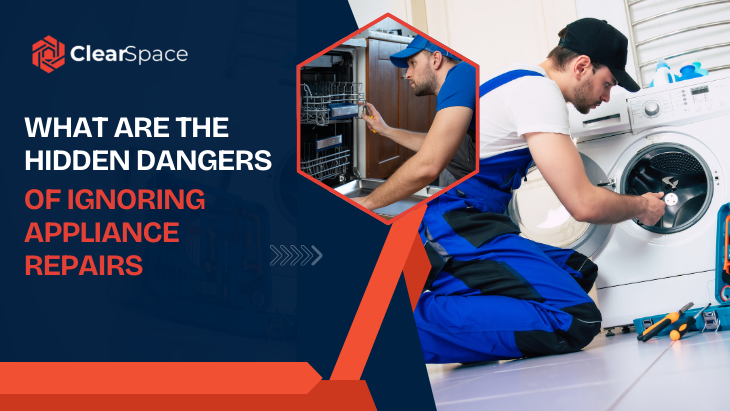 ClearSpace

WHAT ARE THE HIDDEN DANGERS OF IGNORING APPLIANCE REPAIRS